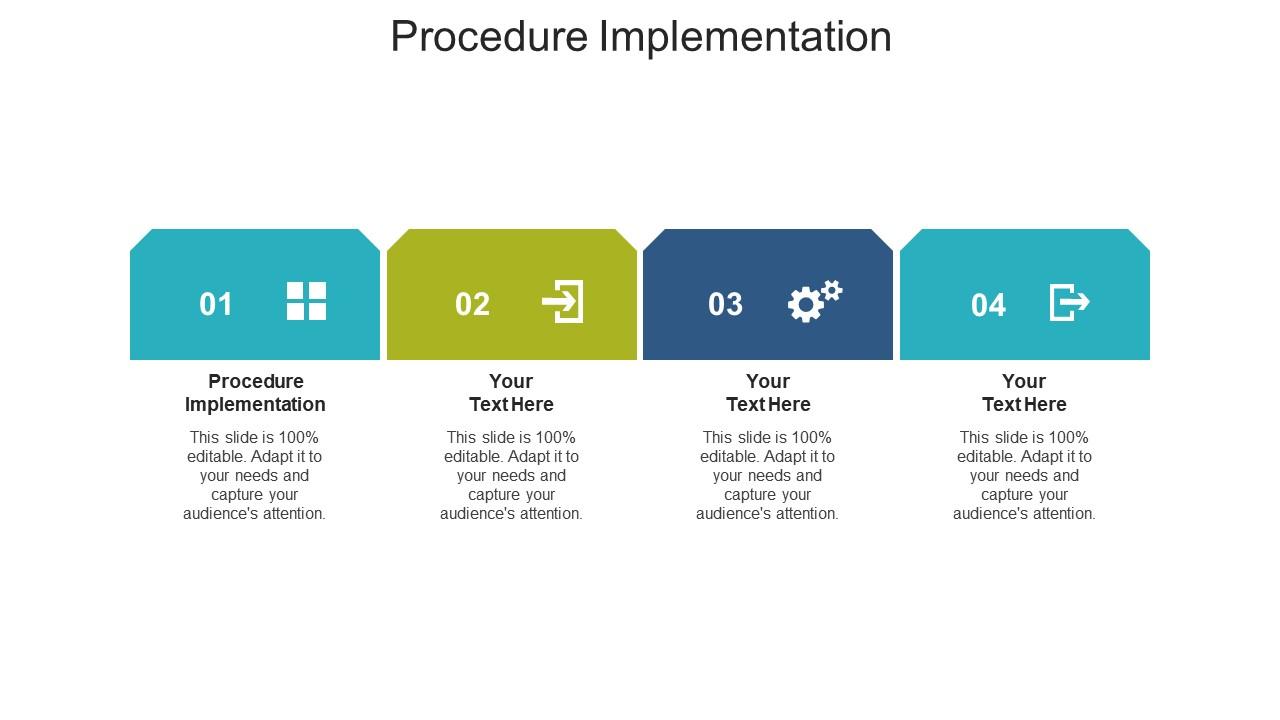 Procedure Implementation

01

Procedure Implementation

This slide is 100% editable. Adapt it to your needs and capture your audience's attention.

02

Your Text Here

This slide is 100% editable. Adapt it to your needs and capture your audience's attention.

03

Your Text Here

This slide is 100% editable. Adapt it to your needs and capture your audience's attention.

04

Your Text Here

This slide is 100% editable. Adapt it to your needs and capture your audience's attention.